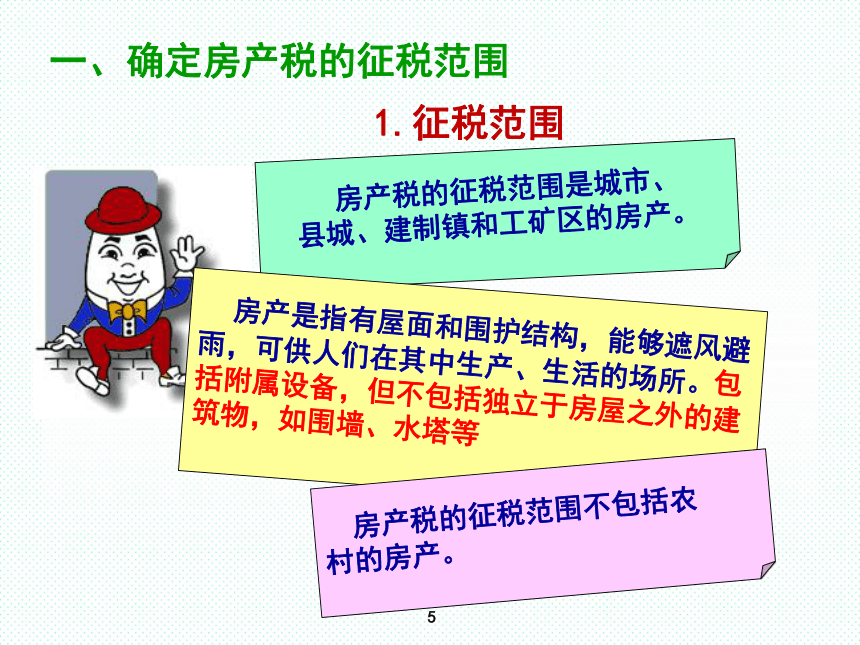 一、确定房产税的征税范围

1. 征税范围

房产税的征税范围是城市、县城、建制镇和工矿区的房产。

房产是指有屋面和围护结构，能够遮风避雨，可供人们在其中生产、生活的场所。包括附属设备，但不包括独立于房屋之外的建筑物，如围墙、水塔等

房产税的征税范围不包括农村的房产。

5